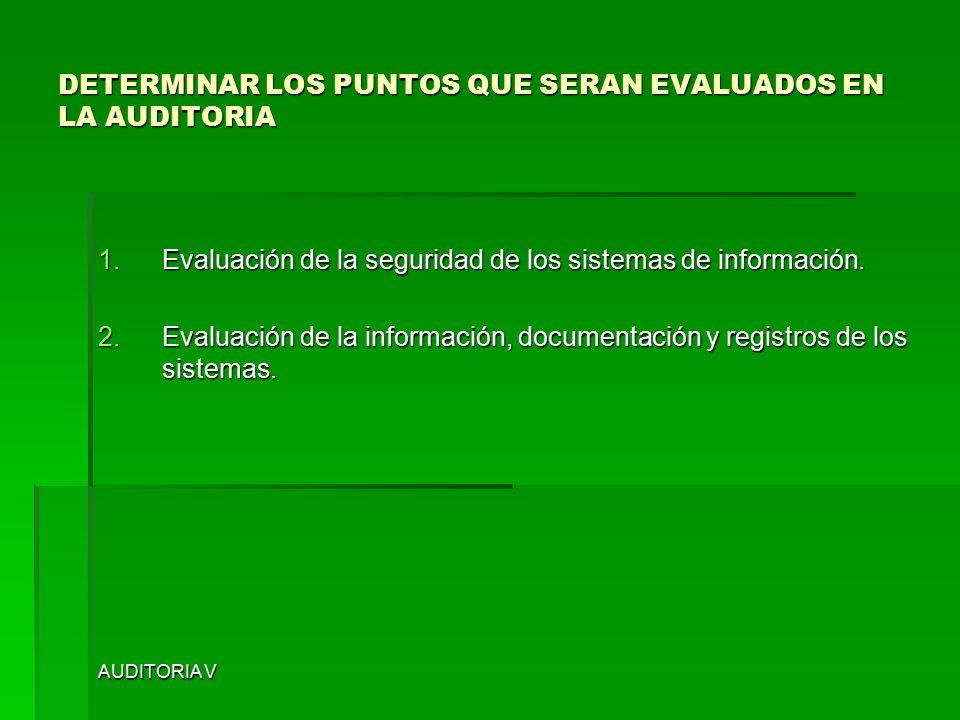 DETERMINAR LOS PUNTOS QUE SERAN EVALUADOS EN LA AUDITORIA

1. Evaluación de la seguridad de los sistemas de información.

2. Evaluación de la información, documentación y registros de los sistemas.

AUDITORIA V